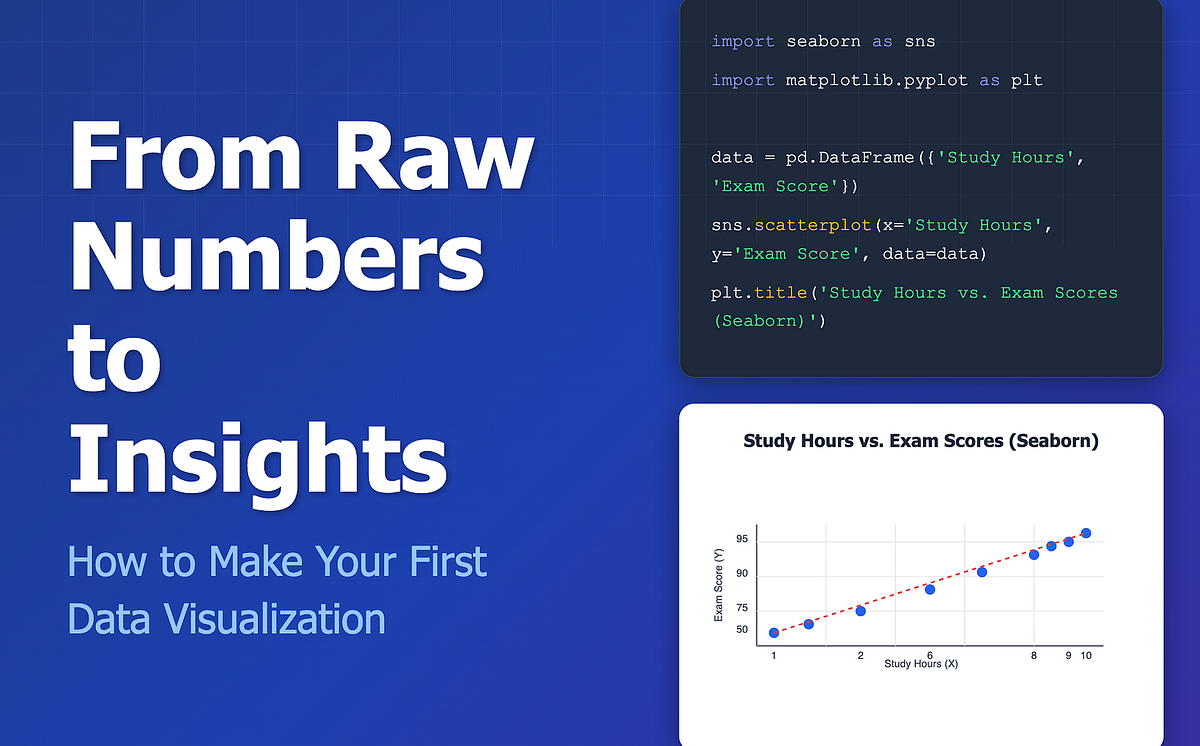 From Raw Numbers to Insights

How to Make Your First Data Visualization

import seaborn as sns

import matplotlib.pyplot as plt

data = pd.DataFrame({'Study Hours', 'Exam Score'})

sns.scatterplot(x='Study Hours', y='Exam Score', data=data)

plt.title('Study Hours vs. Exam Scores (Seaborn)')

Study Hours vs. Exam Scores (Seaborn)

Exam Score (Y)

95

90

75

50

1

2

6

8

9

10

Study Hours (X)